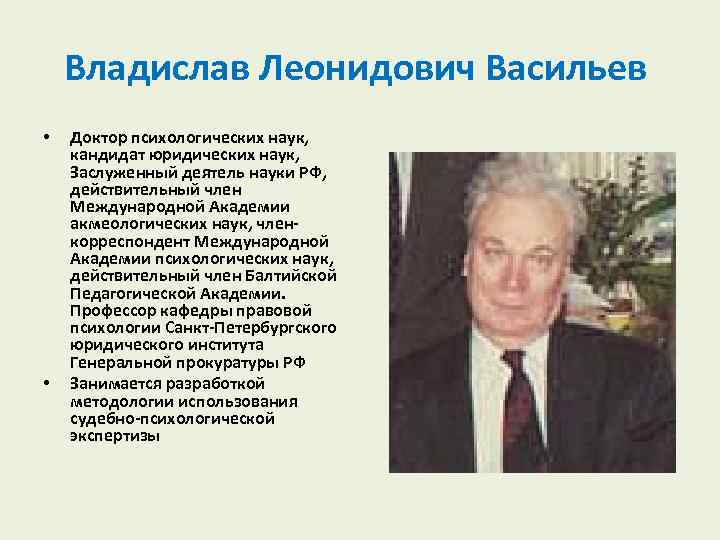 Владислав Леонидович Васильев

• Доктор психологических наук, кандидат юридических наук, Заслуженный деятель науки РФ, действительный член Международной Академии акмеологических наук, член-корреспондент Международной Академии психологических наук, действительный член Балтийской Педагогической Академии. Профессор кафедры правовой психологии Санкт-Петербургского юридического института Генеральной прокуратуры РФ

• Занимается разработкой методологии использования судебно-психологической экспертизы